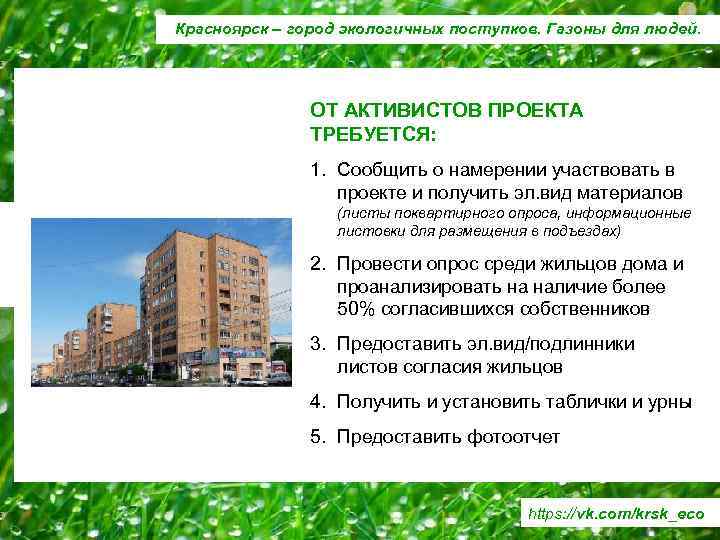 Красноярск – город экологичных поступков. Газоны для людей.

ОТ АКТИВИСТОВ ПРОЕКТА ТРЕБУЕТСЯ:

1. Сообщить о намерении участвовать в проекте и получить эл.вид материалов (листы поквартирного опроса, информационные листовки для размещения в подъездах)

2. Провести опрос среди жильцов дома и проанализировать на наличие более 50% согласившихся собственников

3. Предоставить эл.вид/подлинники листов согласия жильцов

4. Получить и установить таблички и урны

5. Предоставить фотоотчет

https://vk.com/krsk_eco